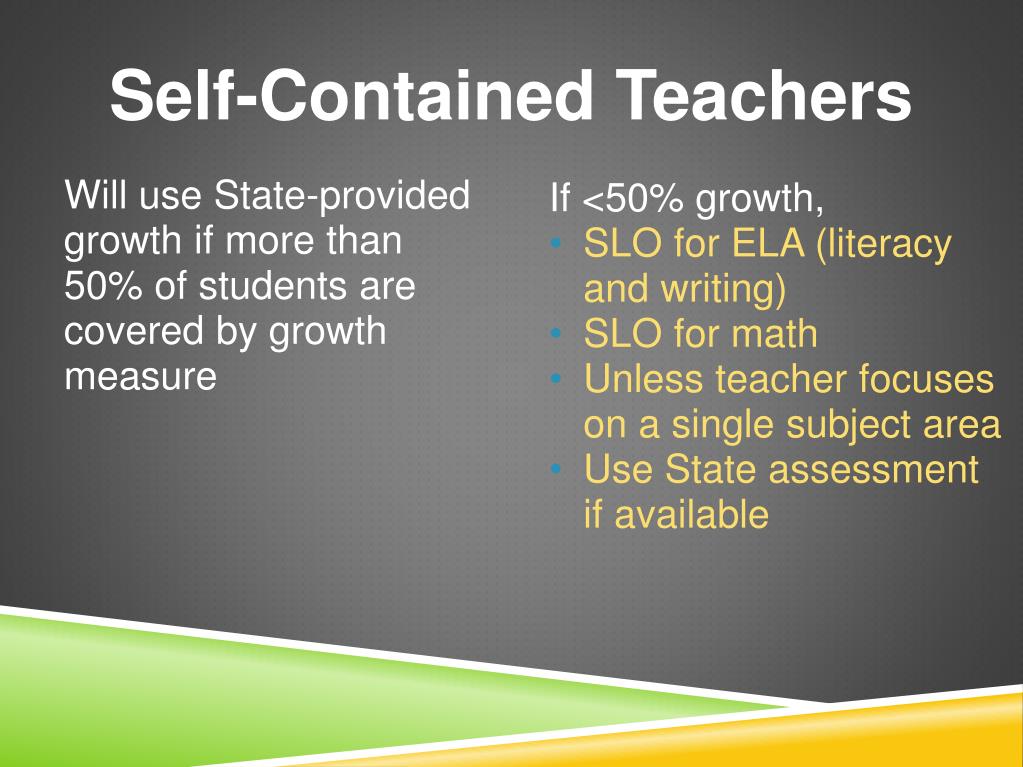 Self-Contained Teachers

Will use State-provided growth if more than 50% of students are covered by growth measure

If <50% growth,
• SLO for ELA (literacy and writing)
• SLO for math
• Unless teacher focuses on a single subject area
• Use State assessment if available